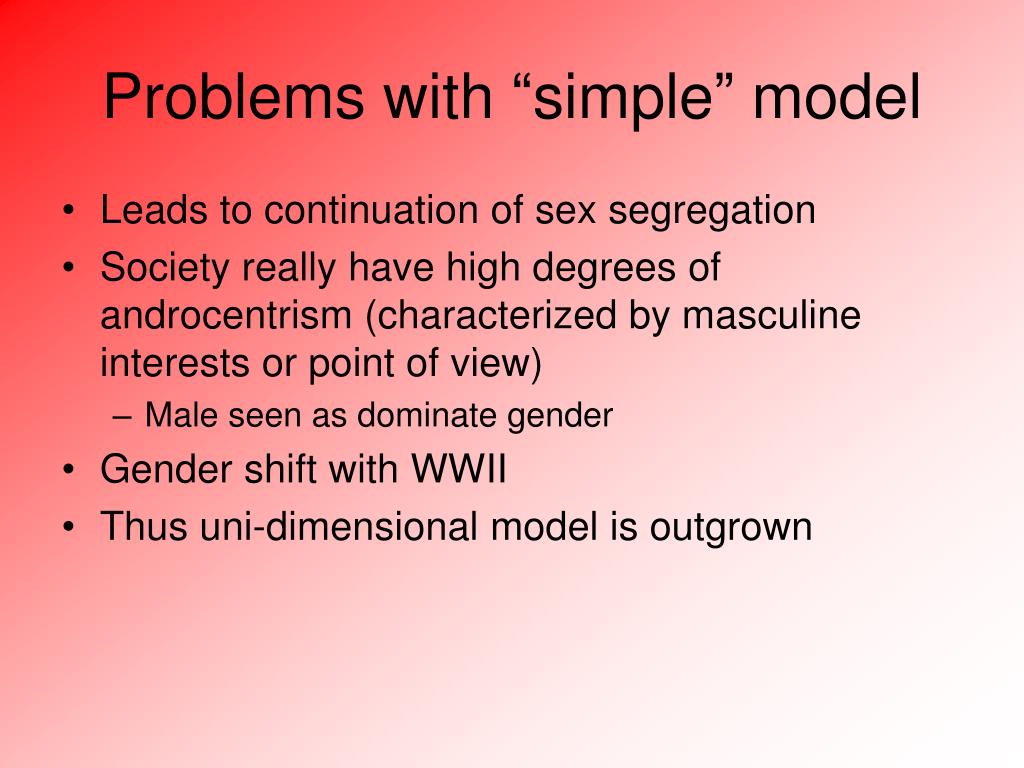 Problems with “simple” model

• Leads to continuation of sex segregation
• Society really have high degrees of androcentrism (characterized by masculine interests or point of view)
  – Male seen as dominate gender
• Gender shift with WWII
• Thus uni-dimensional model is outgrown